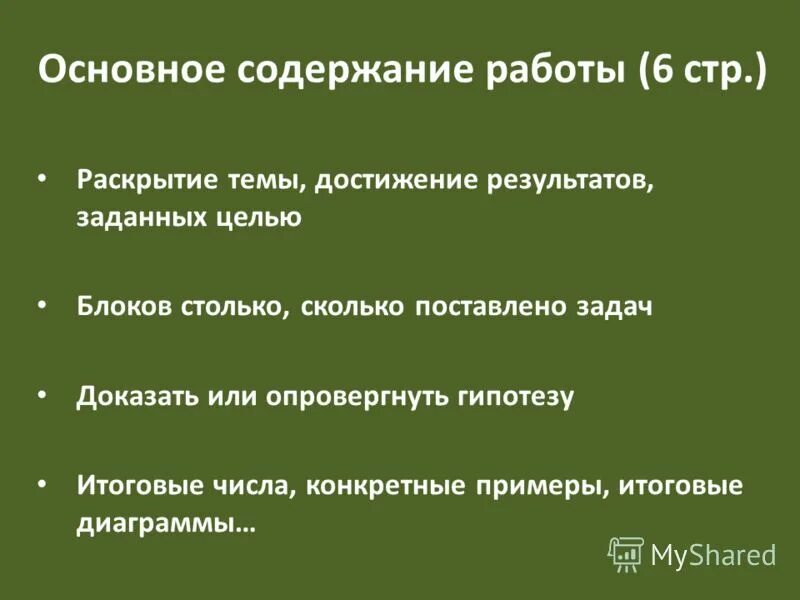 Основное содержание работы (6 стр.)

• Раскрытие темы, достижение результатов, заданных целью

• Блоков столько, сколько поставлено задач

• Доказать или опровергнуть гипотезу

• Итоговые числа, конкретные примеры, итоговые диаграммы…

MyShared